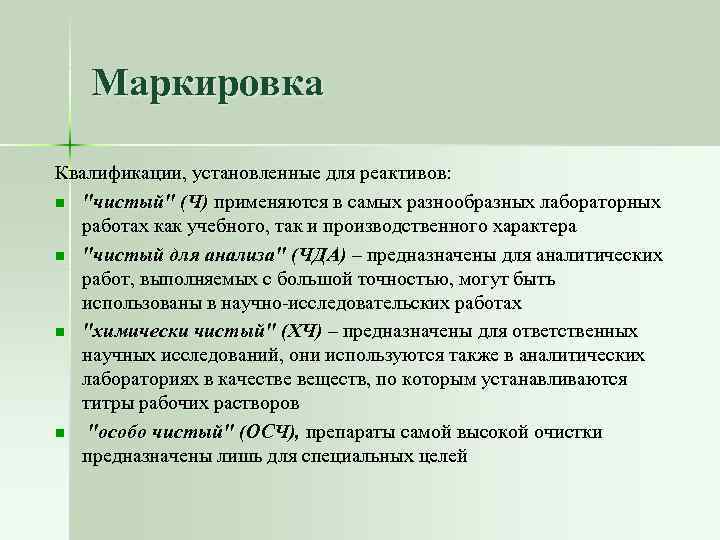 Маркировка

Квалификации, установленные для реактивов:

"чистый" (Ч) применяются в самых разнообразных лабораторных работах как учебного, так и производственного характера

"чистый для анализа" (ЧДА) – предназначены для аналитических работ, выполняемых с большой точностью, могут быть использованы в научно-исследовательских работах

"химически чистый" (ХЧ) – предназначены для ответственных научных исследований, они используются также в аналитических лабораториях в качестве веществ, по которым устанавливаются титры рабочих растворов

"особо чистый" (ОСЧ), препараты самой высокой очистки предназначены лишь для специальных целей